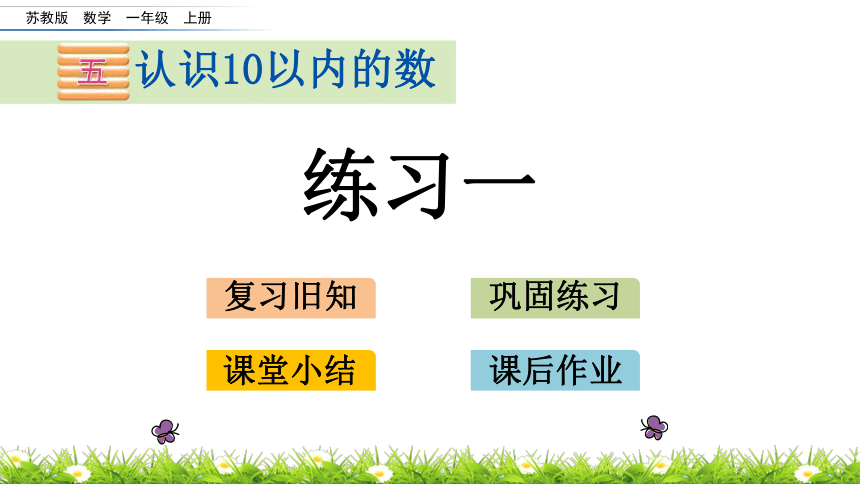 苏教版　数学　一年级　上册

五 认识10以内的数

练习一

复习旧知

巩固练习

课堂小结

课后作业